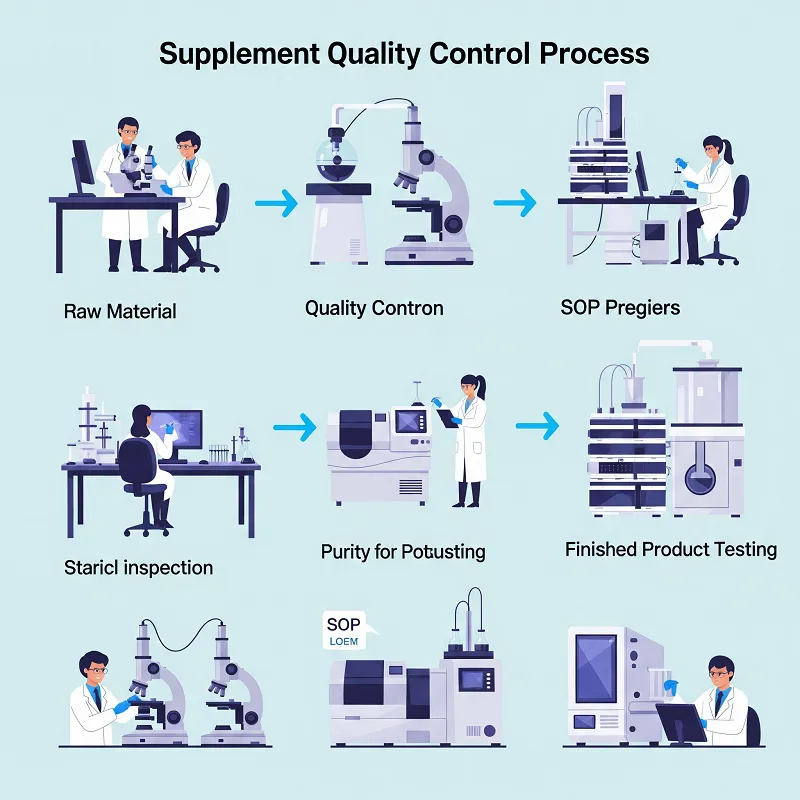 Supplement Quality Control Process

Raw Material

Quality Contron

SOP Pregiers

Staricl inspection

Purity for Potusting

Finished Product Testing

SOP
LOEM